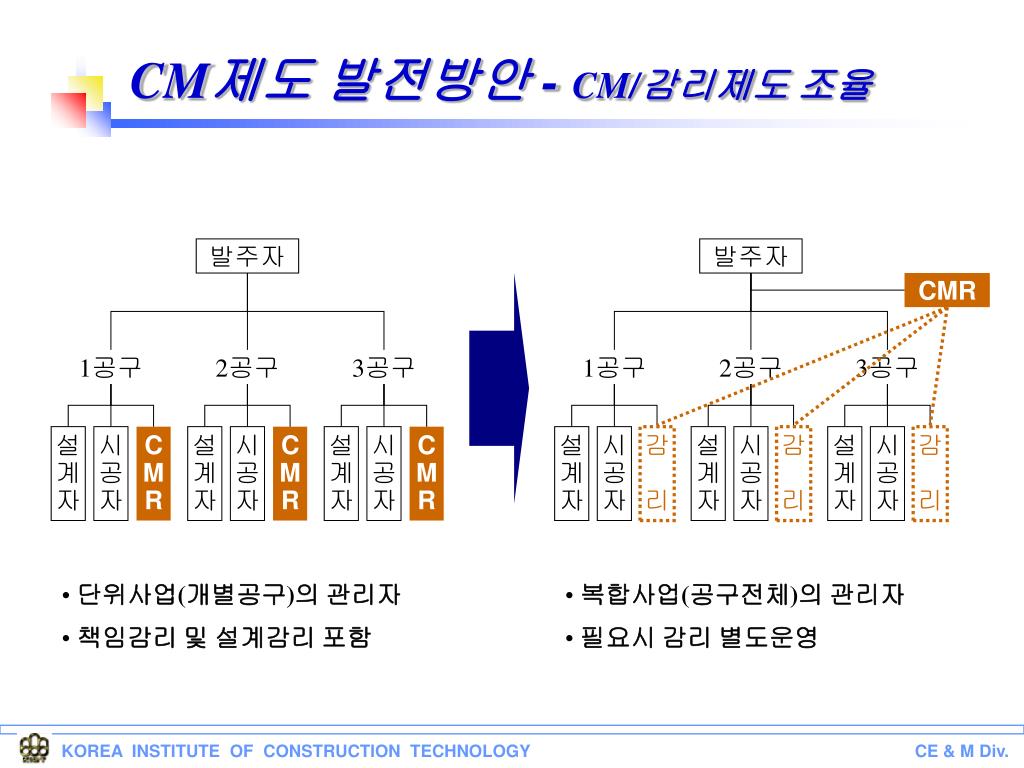 CM제도 발전방안 - CM/감리제도 조율

발주자

1공구 2공구 3공구

설계자 시공자 CMR 설계자 시공자 CMR 설계자 시공자 CMR

• 단위사업(개별공구)의 관리자

• 책임감리 및 설계감리 포함

발주자

CMR

1공구 2공구 3공구

설계자 시공자 감리 설계자 시공자 감리 설계자 시공자 감리

• 복합사업(공구전체)의 관리자

• 필요시 감리 별도운영

KOREA INSTITUTE OF CONSTRUCTION TECHNOLOGY CE & M Div.